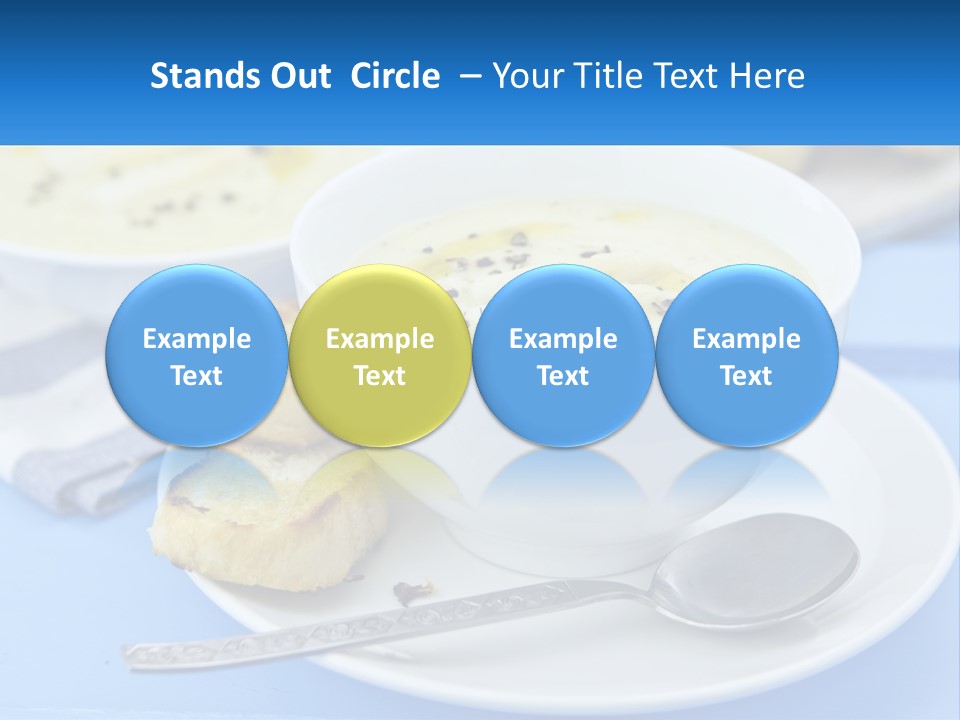 Stands Out Circle – Your Title Text Here

Example Text

Example Text

Example Text

Example Text